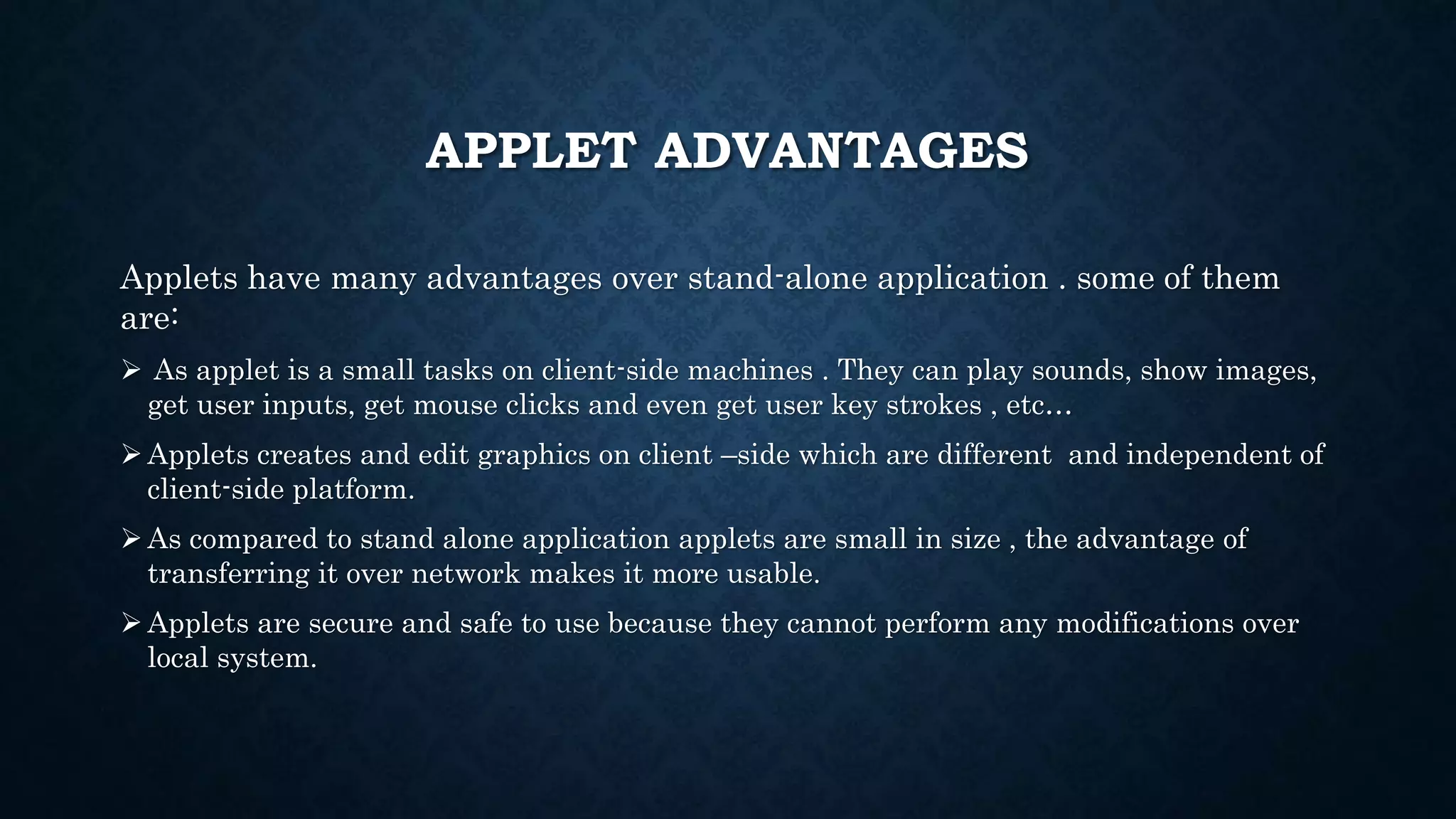 APPLET ADVANTAGES

Applets have many advantages over stand-alone application . some of them are:

➢ As applet is a small tasks on client-side machines . They can play sounds, show images, get user inputs, get mouse clicks and even get user key strokes , etc…

➢ Applets creates and edit graphics on client –side which are different and independent of client-side platform.

➢ As compared to stand alone application applets are small in size , the advantage of transferring it over network makes it more usable.

➢ Applets are secure and safe to use because they cannot perform any modifications over local system.